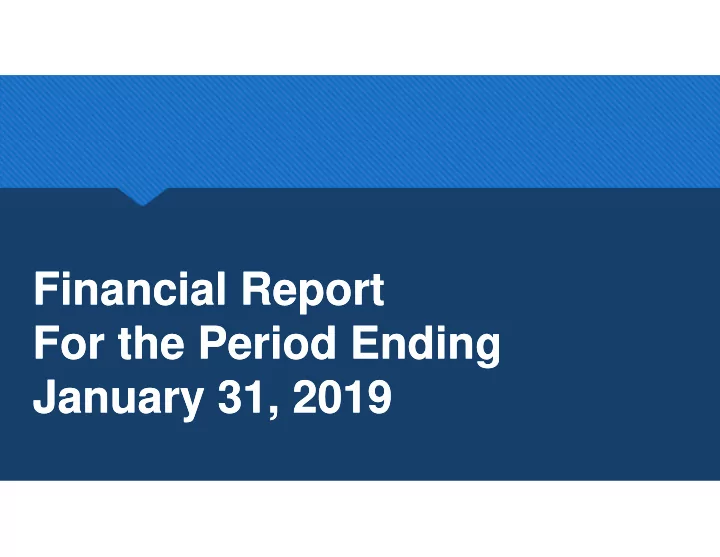 Financial Report
For the Period Ending
January 31, 2019